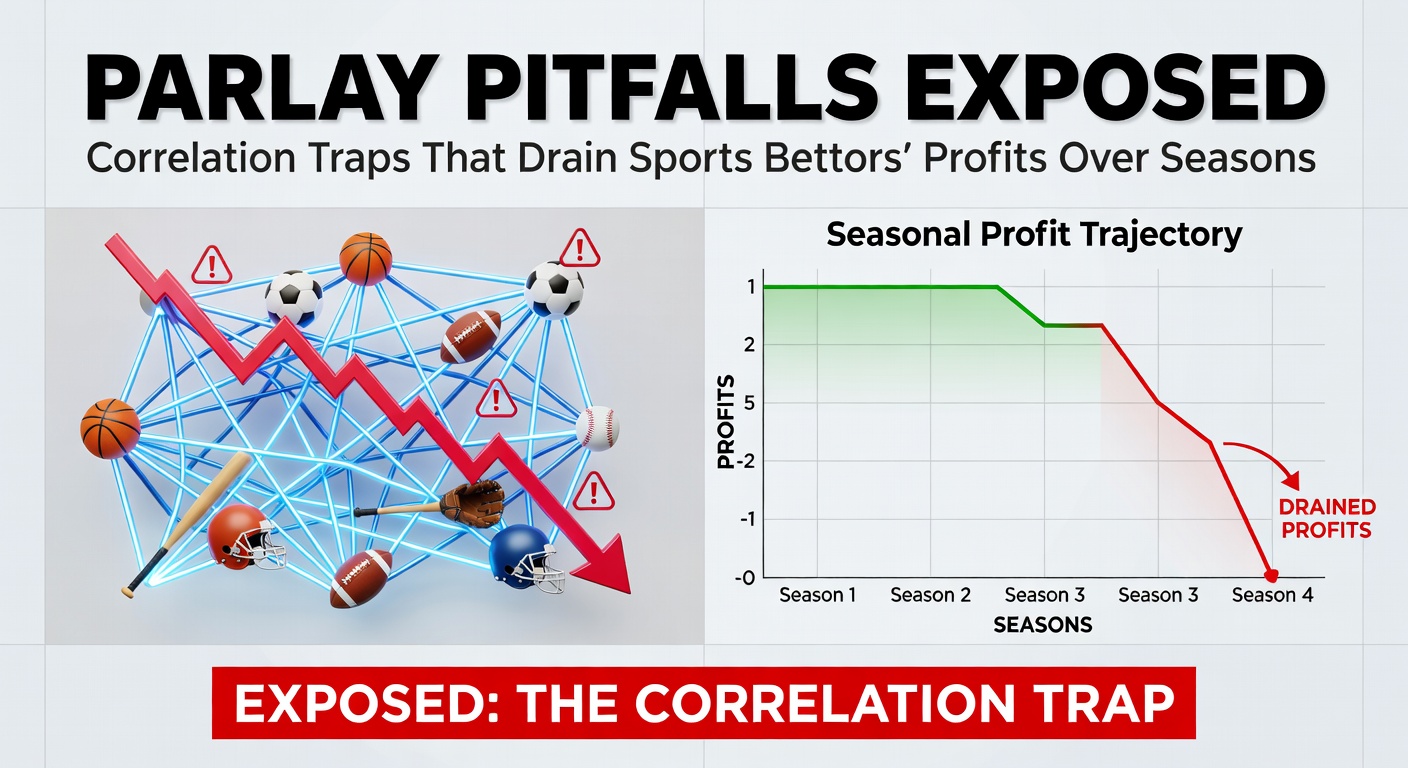 PARLAY PITFALLS EXPOSED

Correlation Traps That Drain Sports Bettors' Profits Over Seasons

Seasonal Profit Trajectory

PROFITS

1

2

5

-2

-1

-0

Season 1

Season 2

Season 3

Season 3

Season 4

SEASONS

DRAINED PROFITS

EXPOSED: THE CORRELATION TRAP